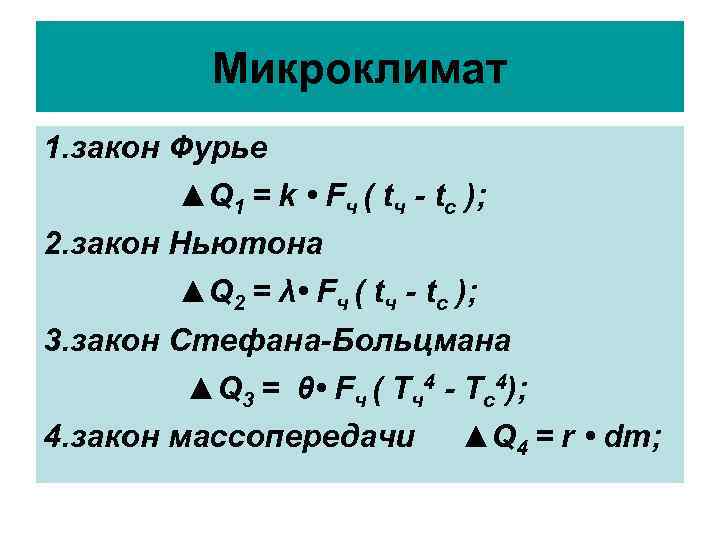 Микроклимат

1.закон Фурье

$\blacktriangle Q_1 = k \bullet F_ч ( t_ч - t_c );$

2.закон Ньютона

$\blacktriangle Q_2 = \lambda \bullet F_ч ( t_ч - t_c );$

3.закон Стефана-Больцмана

$\blacktriangle Q_3 = \theta \bullet F_ч ( T_ч^4 - T_c^4);$

4.закон массопередачи $\blacktriangle Q_4 = r \bullet dm;$